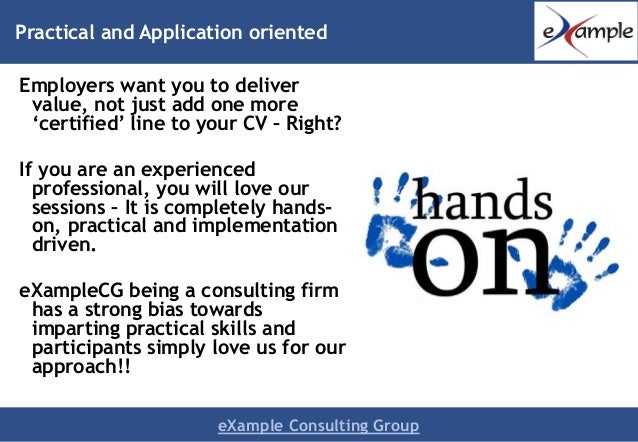 Practical and Application oriented

eXample

Employers want you to deliver value, not just add one more ‘certified’ line to your CV – Right?

If you are an experienced professional, you will love our sessions – It is completely hands-on, practical and implementation driven.

eXampleCG being a consulting firm has a strong bias towards imparting practical skills and participants simply love us for our approach!!

hands on

eXample Consulting Group